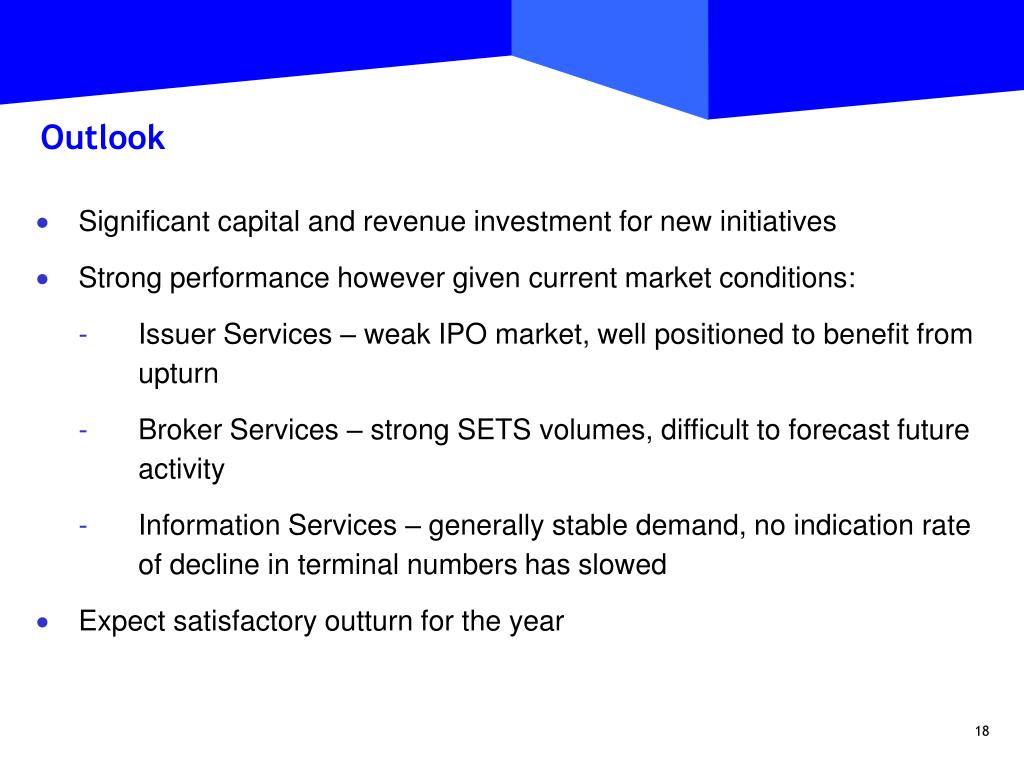 Outlook

• Significant capital and revenue investment for new initiatives

• Strong performance however given current market conditions:

- Issuer Services – weak IPO market, well positioned to benefit from upturn

- Broker Services – strong SETS volumes, difficult to forecast future activity

- Information Services – generally stable demand, no indication rate of decline in terminal numbers has slowed

• Expect satisfactory outturn for the year

18